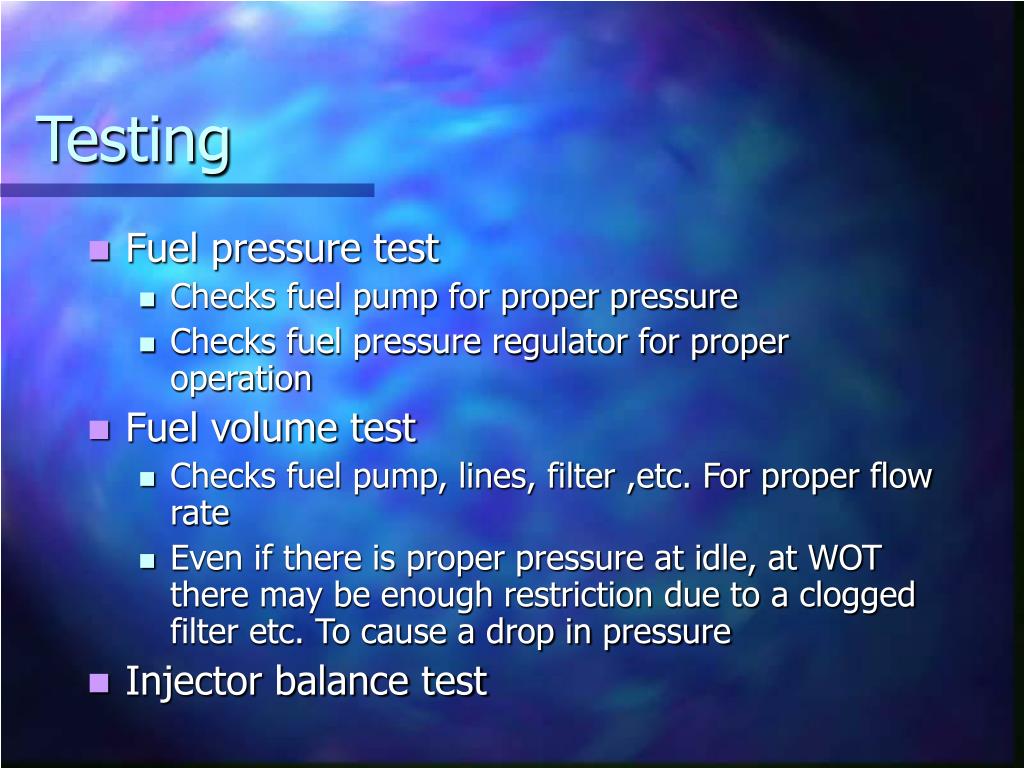 Testing

- Fuel pressure test
  - Checks fuel pump for proper pressure
  - Checks fuel pressure regulator for proper operation
- Fuel volume test
  - Checks fuel pump, lines, filter ,etc. For proper flow rate
  - Even if there is proper pressure at idle, at WOT there may be enough restriction due to a clogged filter etc. To cause a drop in pressure
- Injector balance test